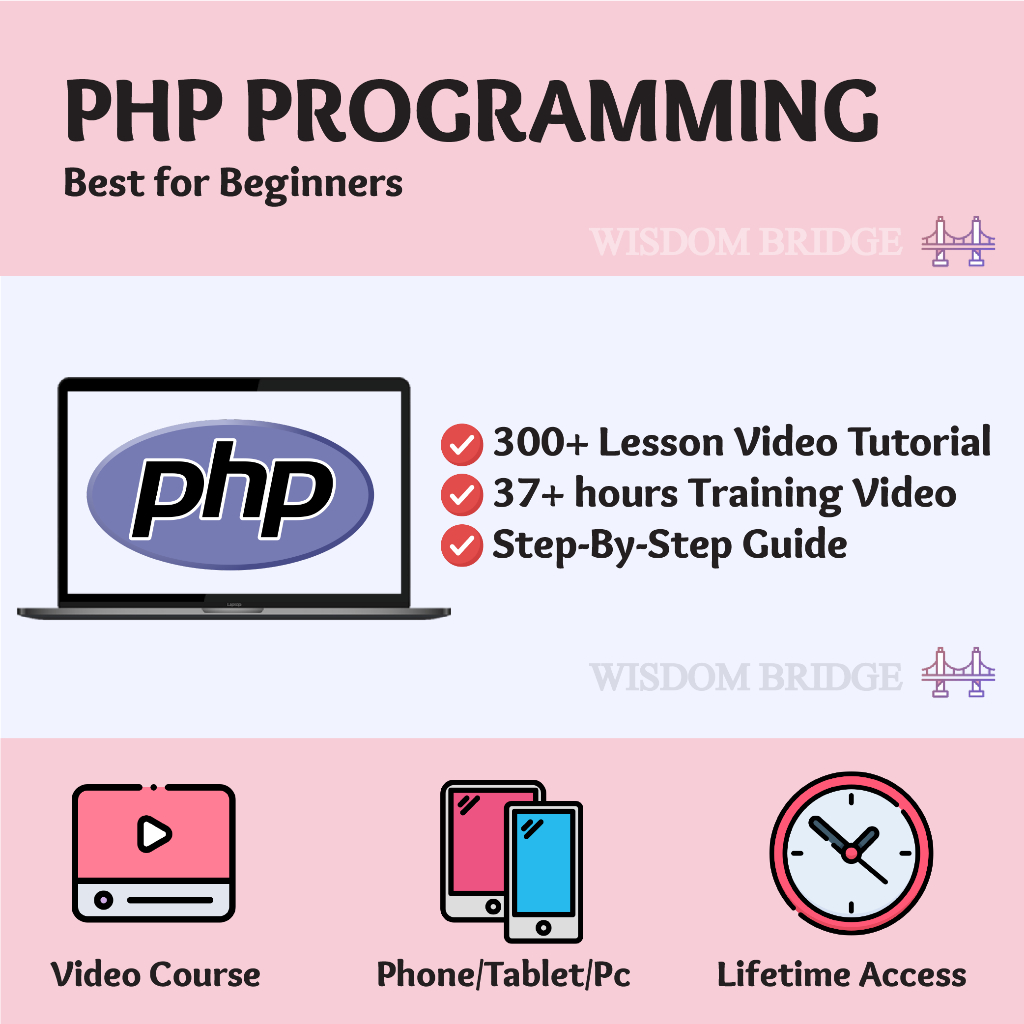 PHP PROGRAMMING
Best for Beginners

WISDOM BRIDGE

php

300+ Lesson Video Tutorial
37+ hours Training Video
Step-By-Step Guide

WISDOM BRIDGE

Video Course
Phone/Tablet/Pc
Lifetime Access